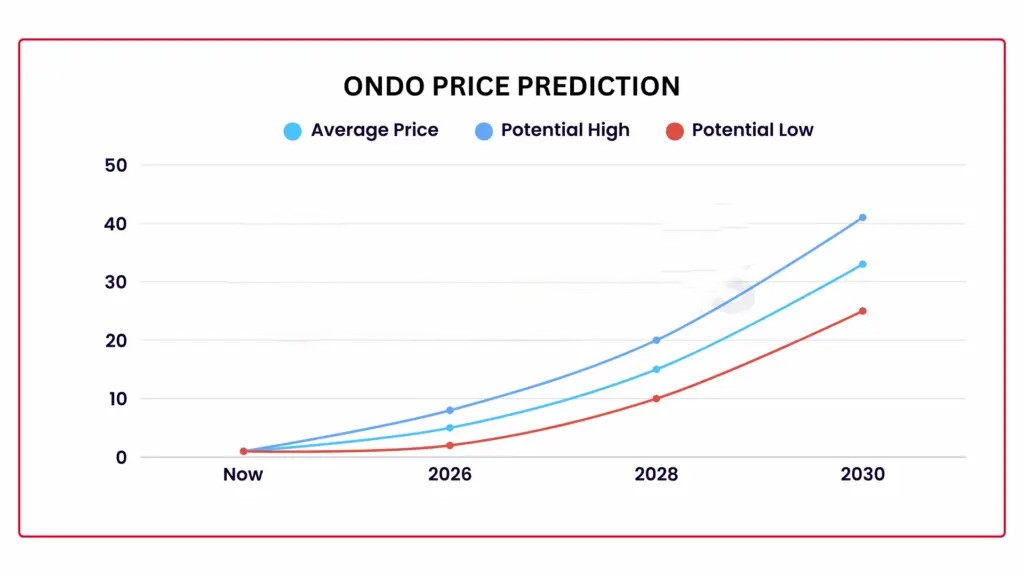 ONDO PRICE PREDICTION

Average Price
Potential High
Potential Low

50
40
30
20
10
0

Now
2026
2028
2030